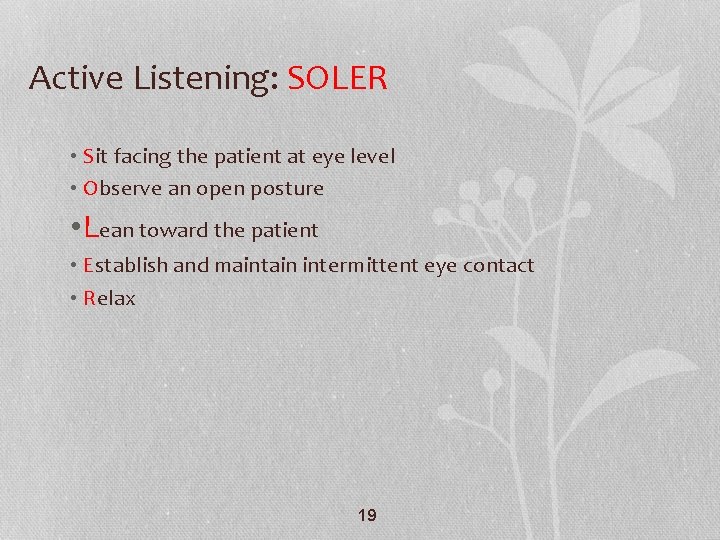 Active Listening: SOLER

• Sit facing the patient at eye level
• Observe an open posture
• Lean toward the patient
• Establish and maintain intermittent eye contact
• Relax

19